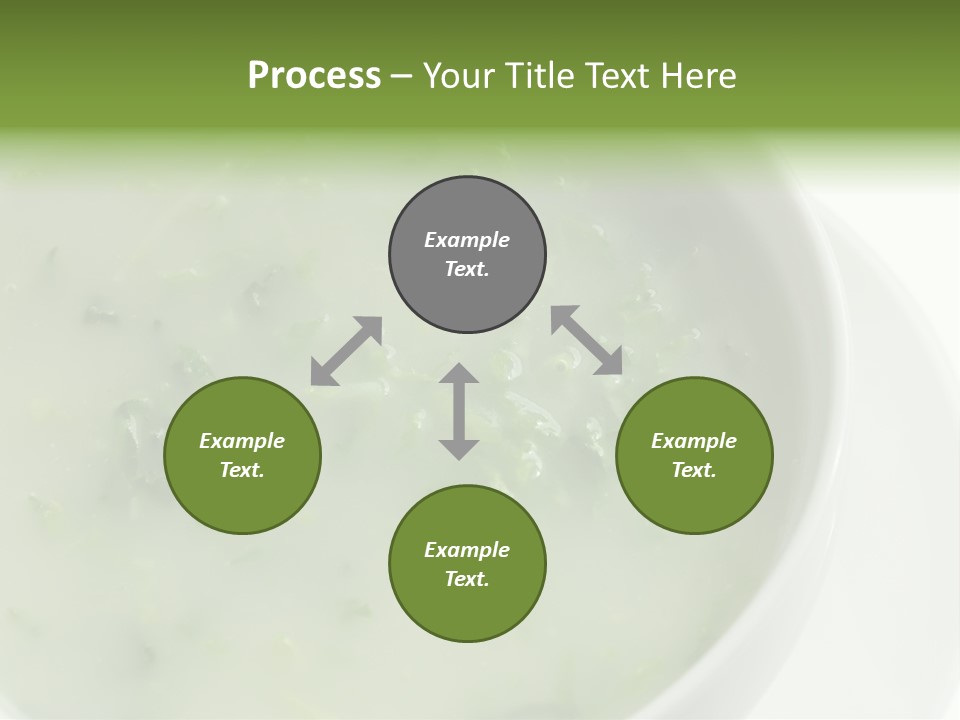 Process – Your Title Text Here

Example Text.

Example Text.

Example Text.

Example Text.